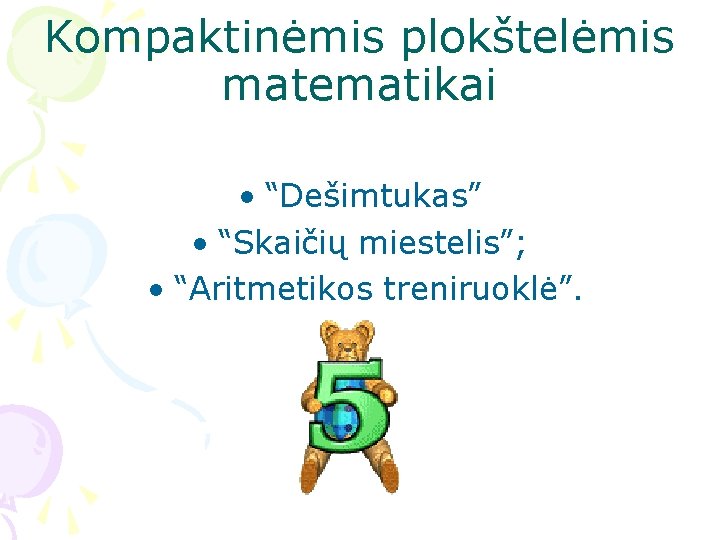 Kompaktinėmis plokštelėmis matematikai

• “Dešimtukas”
• “Skaičių miestelis”;
• “Aritmetikos treniruoklė”.

5